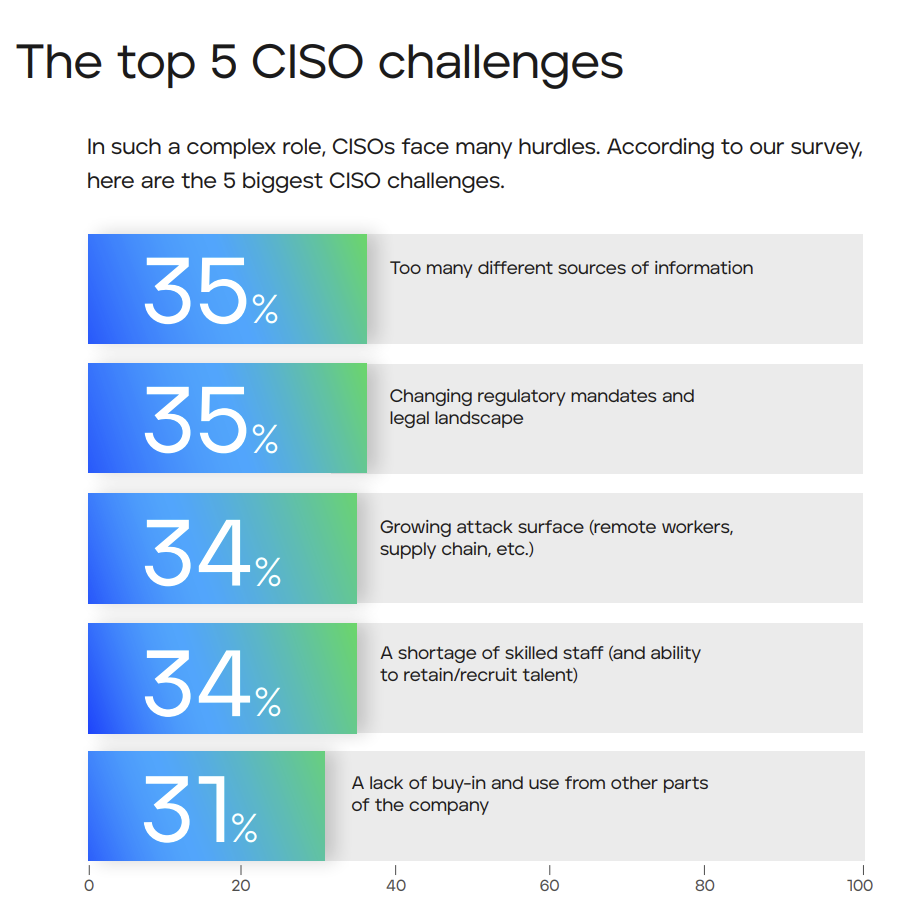 The top 5 CISO challenges

In such a complex role, CISOs face many hurdles. According to our survey, here are the 5 biggest CISO challenges.

35%
Too many different sources of information

35%
Changing regulatory mandates and legal landscape

34%
Growing attack surface (remote workers, supply chain, etc.)

34%
A shortage of skilled staff (and ability to retain/recruit talent)

31%
A lack of buy-in and use from other parts of the company

0 20 40 60 80 100